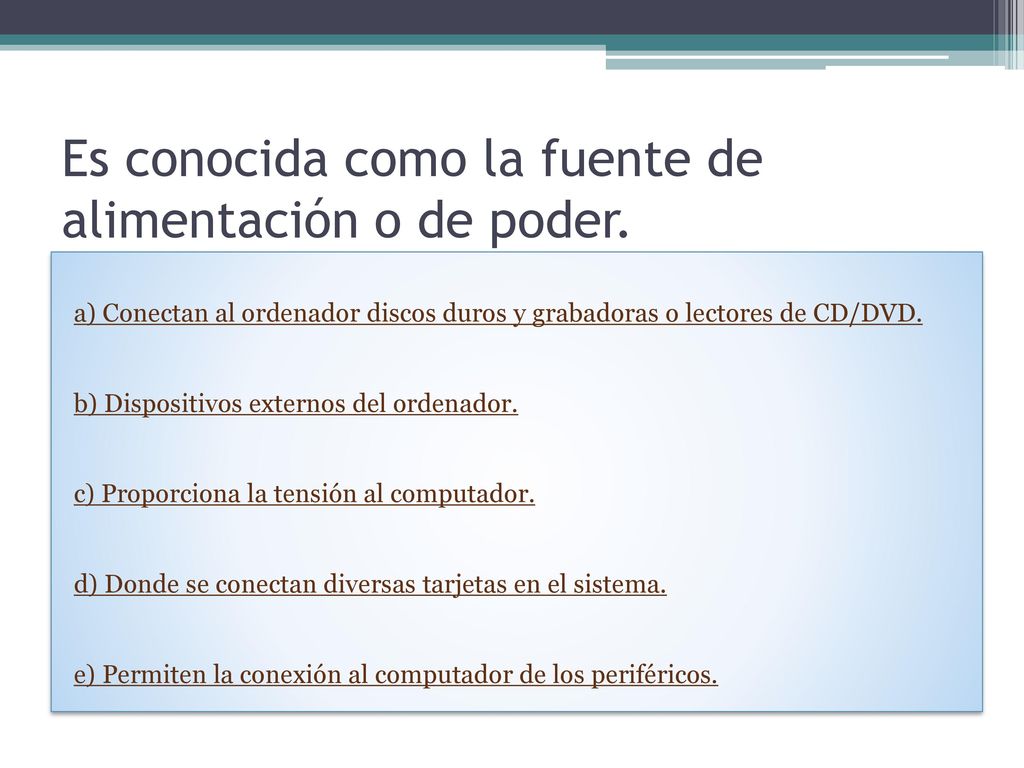 Es conocida como la fuente de alimentación o de poder.

a) Conectan al ordenador discos duros y grabadoras o lectores de CD/DVD.

b) Dispositivos externos del ordenador.

c) Proporciona la tensión al computador.

d) Donde se conectan diversas tarjetas en el sistema.

e) Permiten la conexión al computador de los periféricos.